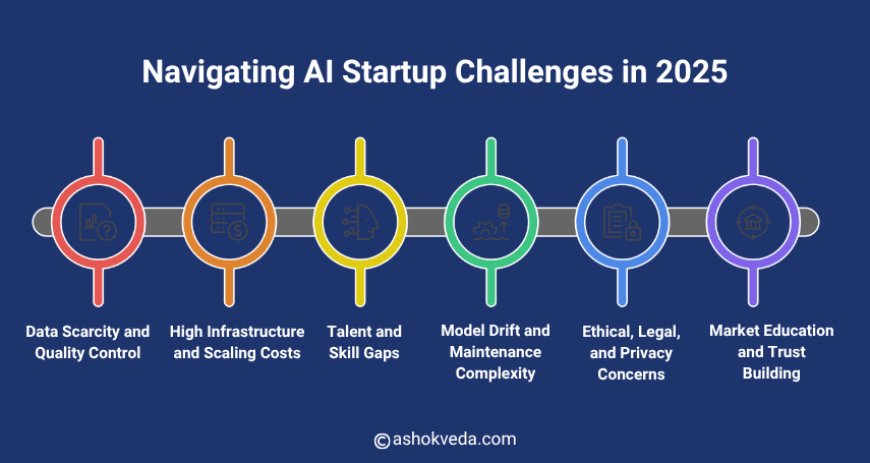 Navigating AI Startup Challenges in 2025

Data Scarcity and Quality Control

High Infrastructure and Scaling Costs

Talent and Skill Gaps

Model Drift and Maintenance Complexity

Ethical, Legal, and Privacy Concerns

Market Education and Trust Building

©ashokveda.com